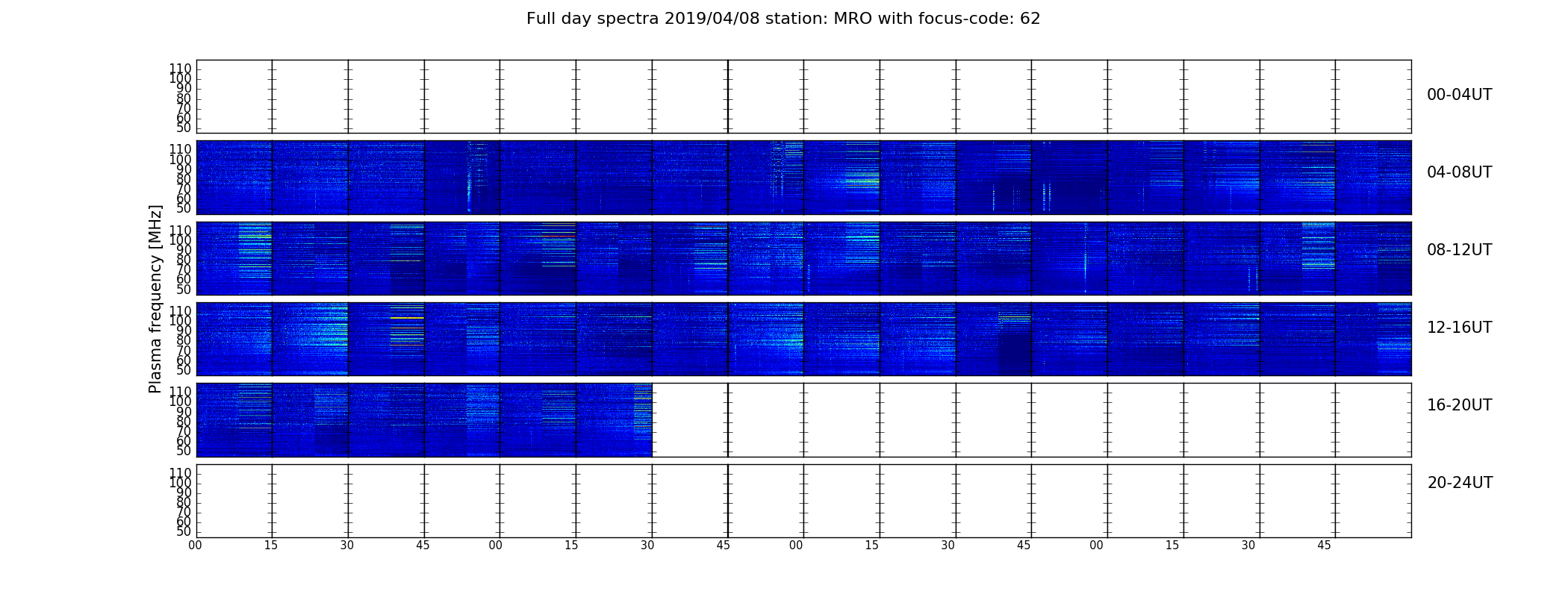 Full day spectra 2019/04/08 station: MRO with focus-code: 62

Plasma frequency [MHz]

110
100
90
80
70
60
50

00-04UT

110
100
90
80
70
60
50

04-08UT

110
100
90
80
70
60
50

08-12UT

110
100
90
80
70
60
50

12-16UT

110
100
90
80
70
60
50

16-20UT

110
100
90
80
70
60
50

20-24UT

00 15 30 45 00 15 30 45 00 15 30 45 00 15 30 45